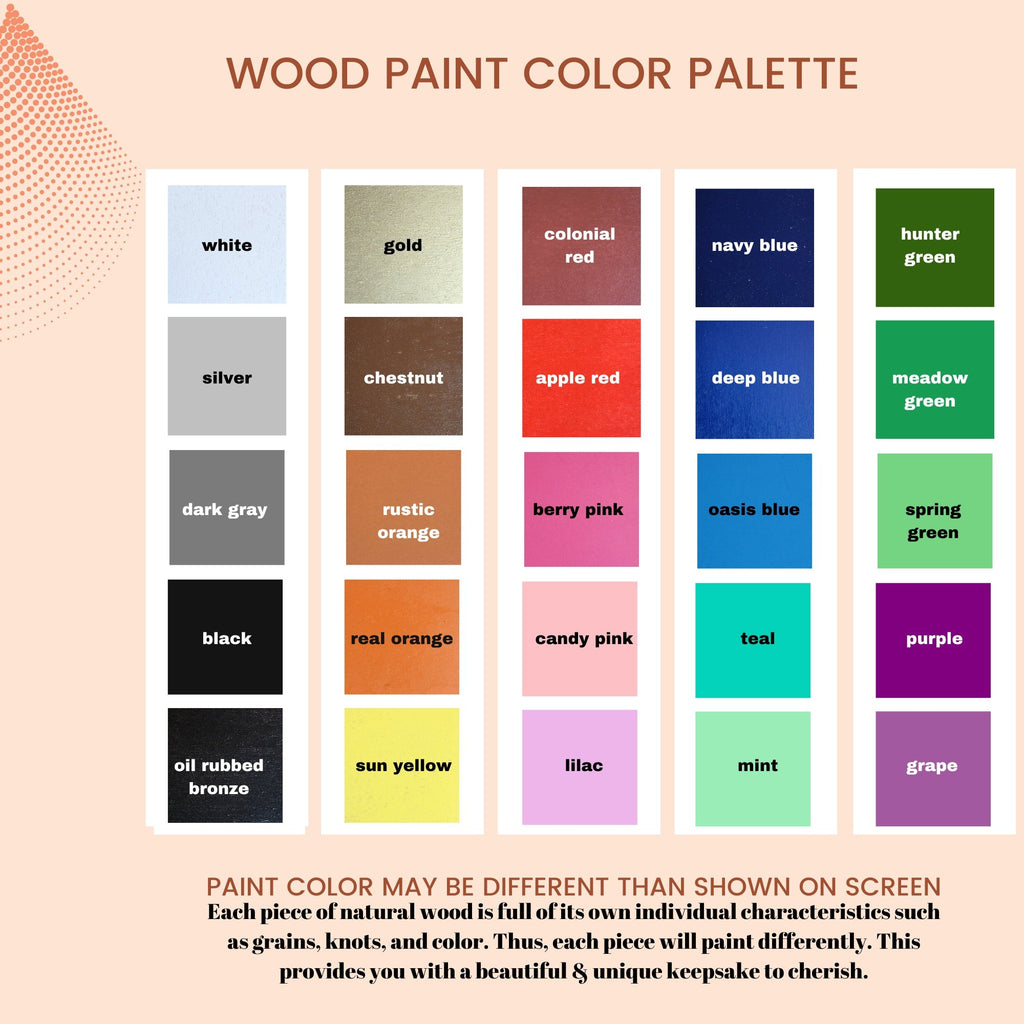 WOOD PAINT COLOR PALETTE

white

silver

dark gray

black

oil rubbed bronze

gold

chestnut

rustic orange

real orange

sun yellow

colonial red

apple red

berry pink

candy pink

lilac

navy blue

deep blue

oasis blue

teal

mint

hunter green

meadow green

spring green

purple

grape

PAINT COLOR MAY BE DIFFERENT THAN SHOWN ON SCREEN

Each piece of natural wood is full of its own individual characteristics such as grains, knots, and color. Thus, each piece will paint differently. This provides you with a beautiful & unique keepsake to cherish.